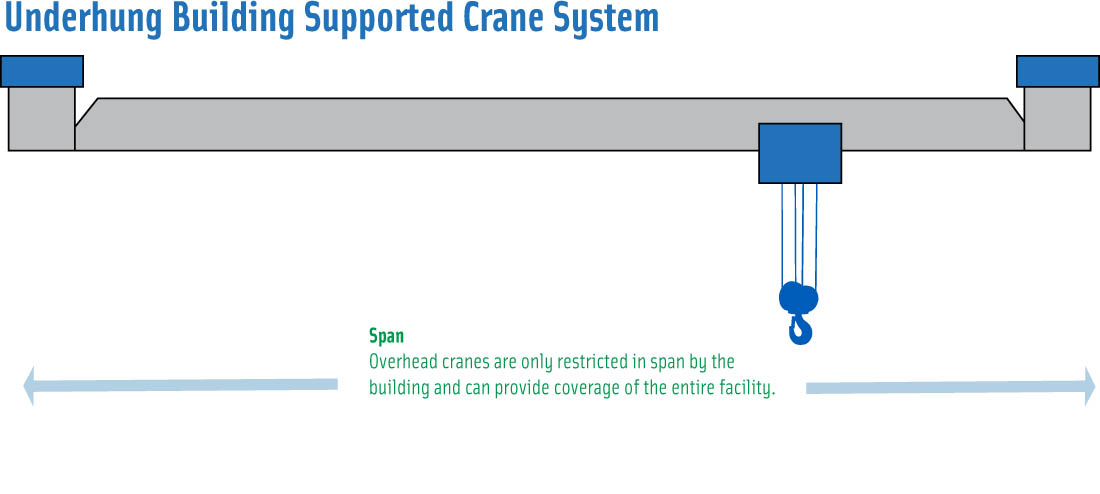 Underhung Building Supported Crane System

Span
Overhead cranes are only restricted in span by the building and can provide coverage of the entire facility.